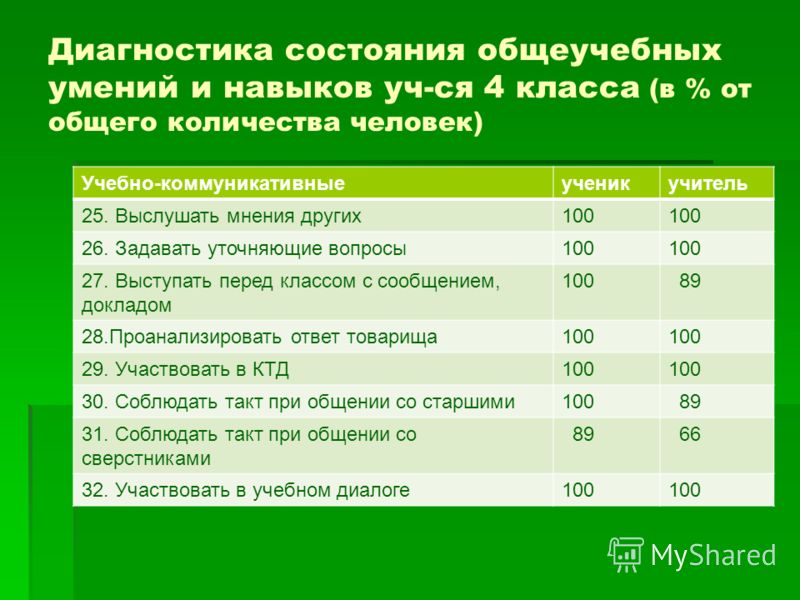 Диагностика состояния общеучебных умений и навыков уч-ся 4 класса (в % от общего количества человек)

| Учебно-коммуникативные | ученик | учитель |
|---|---|---|
| 25. Выслушать мнения других | 100 | 100 |
| 26. Задавать уточняющие вопросы | 100 | 100 |
| 27. Выступать перед классом с сообщением, докладом | 100 | 89 |
| 28.Проанализировать ответ товарища | 100 | 100 |
| 29. Участвовать в КТД | 100 | 100 |
| 30. Соблюдать такт при общении со старшими | 100 | 89 |
| 31. Соблюдать такт при общении со сверстниками | 89 | 66 |
| 32. Участвовать в учебном диалоге | 100 | 100 |

MyShared